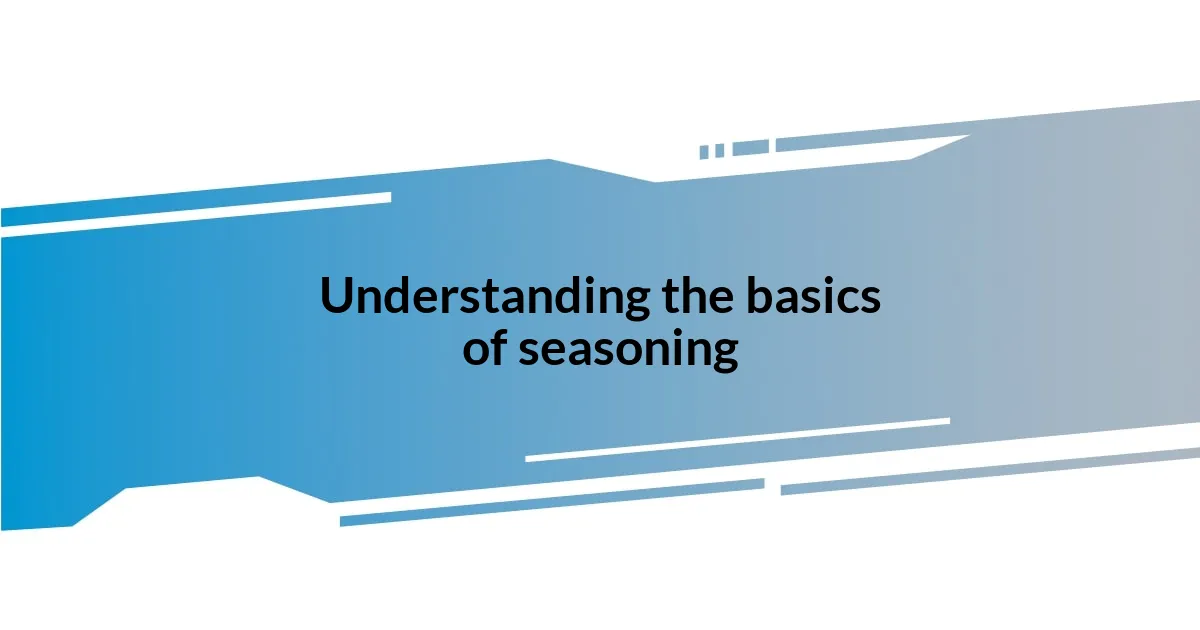 Understanding the basics of seasoning